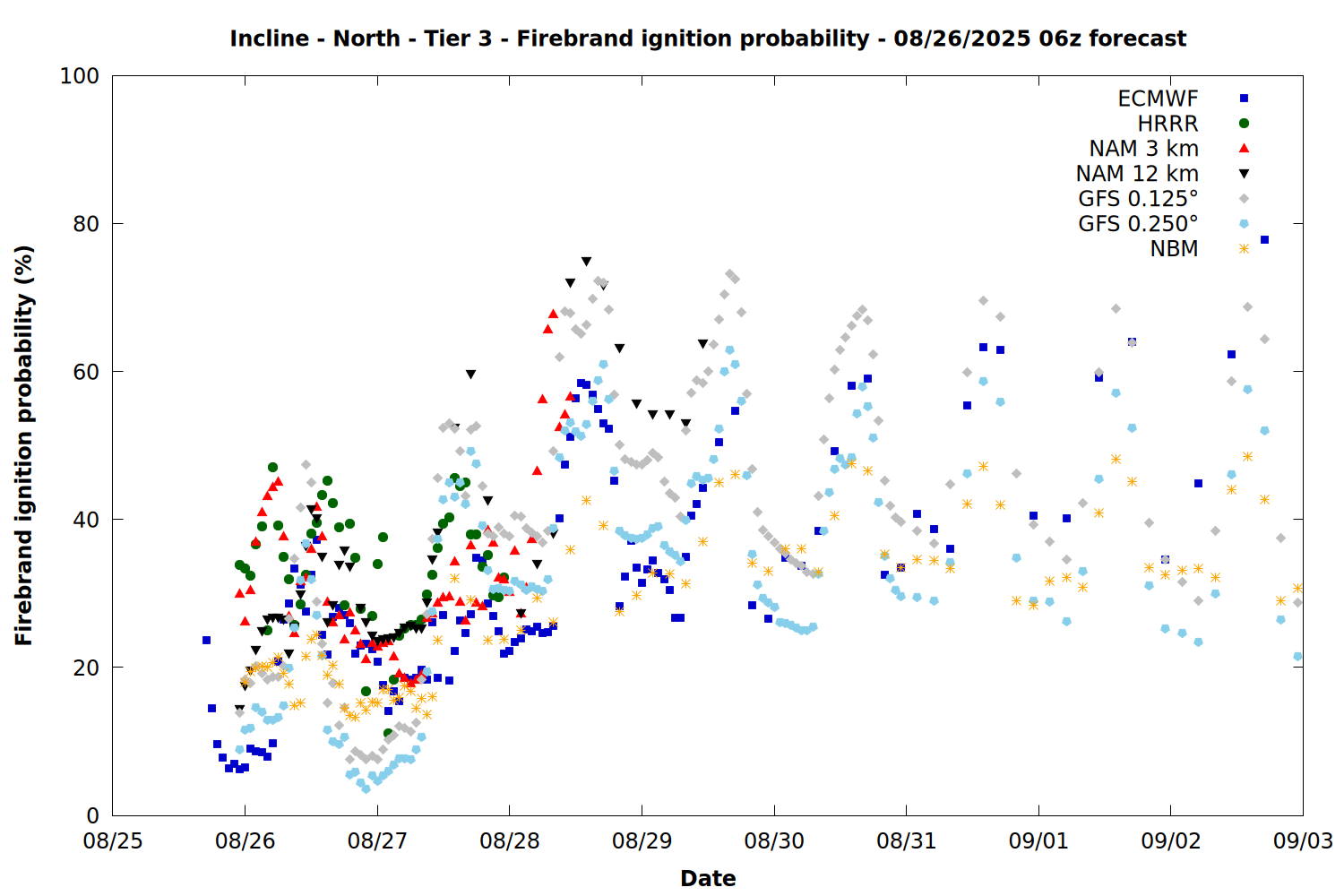 Incline - North - Tier 3 - Firebrand ignition probability - 08/26/2025 06z forecast

ECMWF
HRRR
NAM 3 km
NAM 12 km
GFS 0.125°
GFS 0.250°
NBM

Firebrand ignition probability (%)

100
80
60
40
20
0

08/25
08/26
08/27
08/28
08/29
08/30
08/31
09/01
09/02
09/03

Date